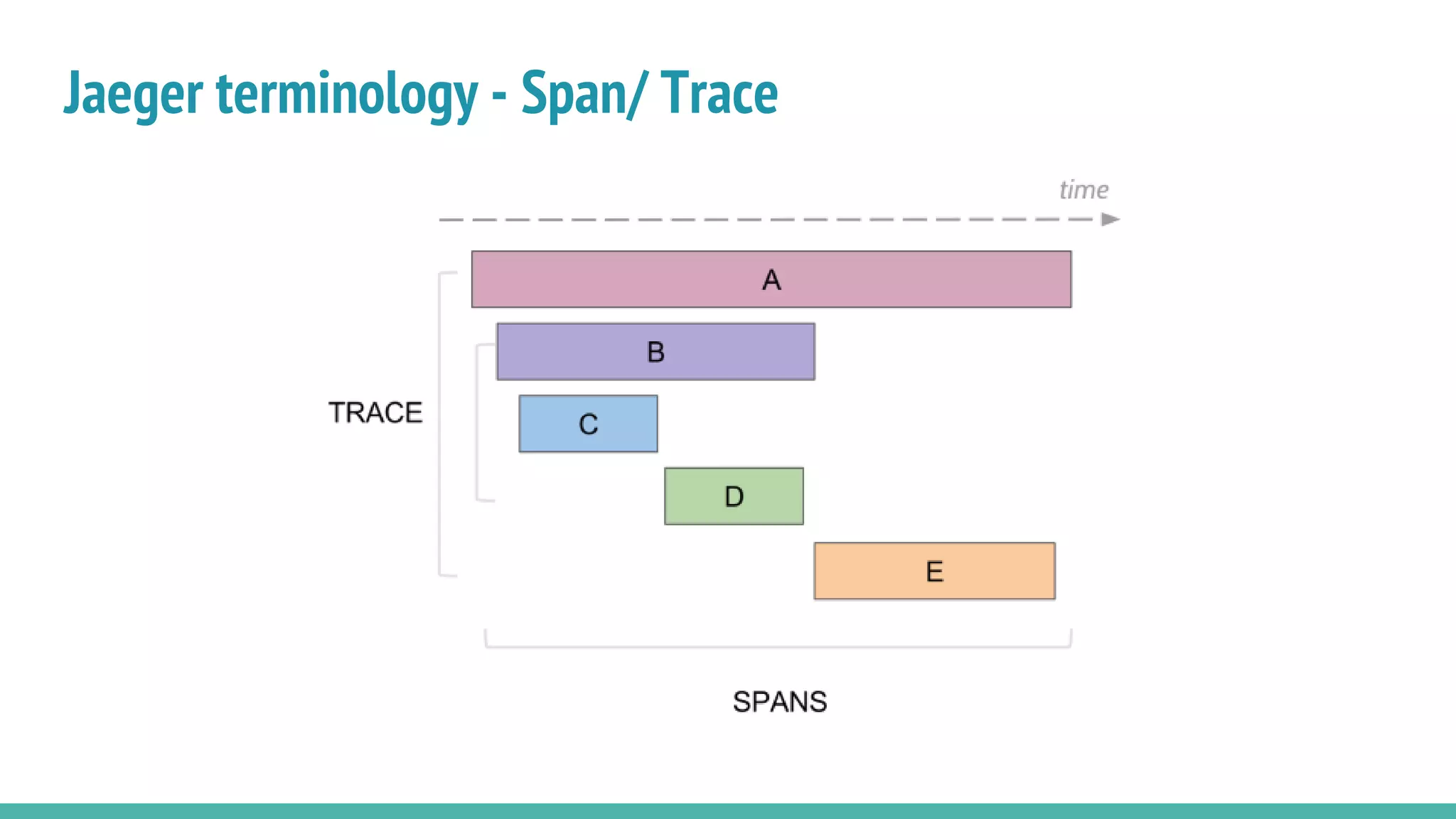 Jaeger terminology - Span/ Trace

time

A

B

TRACE

C

D

E

SPANS